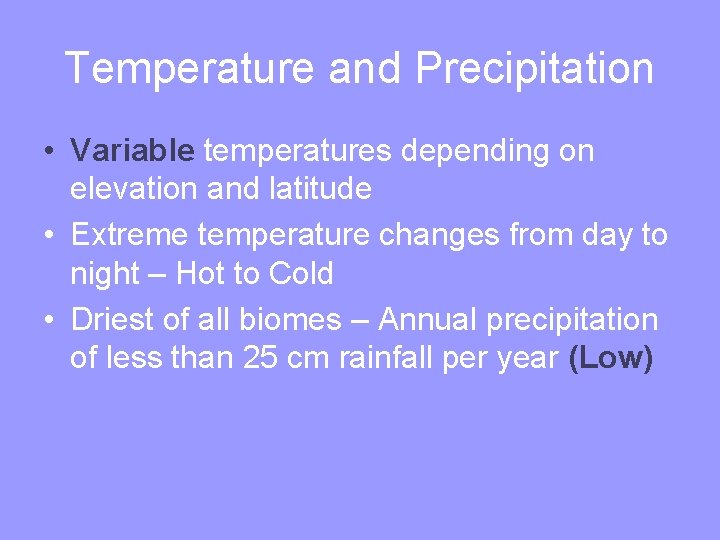 Temperature and Precipitation

• Variable temperatures depending on elevation and latitude
• Extreme temperature changes from day to night – Hot to Cold
• Driest of all biomes – Annual precipitation of less than 25 cm rainfall per year (Low)